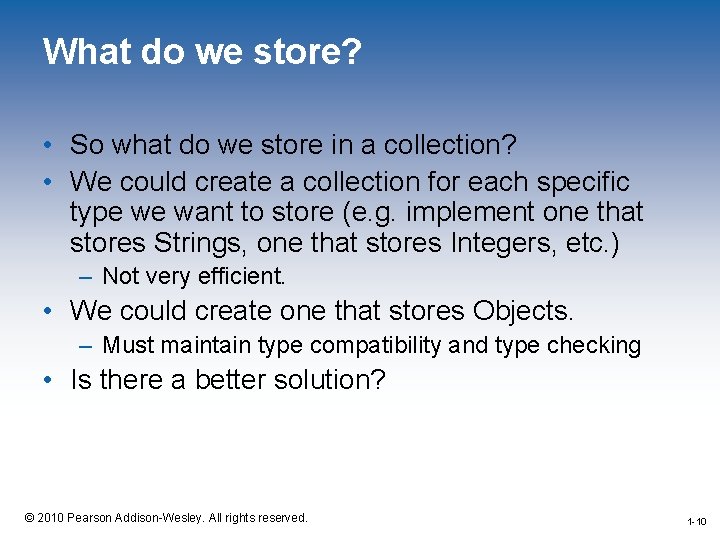 What do we store?

• So what do we store in a collection?
• We could create a collection for each specific type we want to store (e.g. implement one that stores Strings, one that stores Integers, etc.)
– Not very efficient.
• We could create one that stores Objects.
– Must maintain type compatibility and type checking
• Is there a better solution?

© 2010 Pearson Addison-Wesley. All rights reserved.

1-10